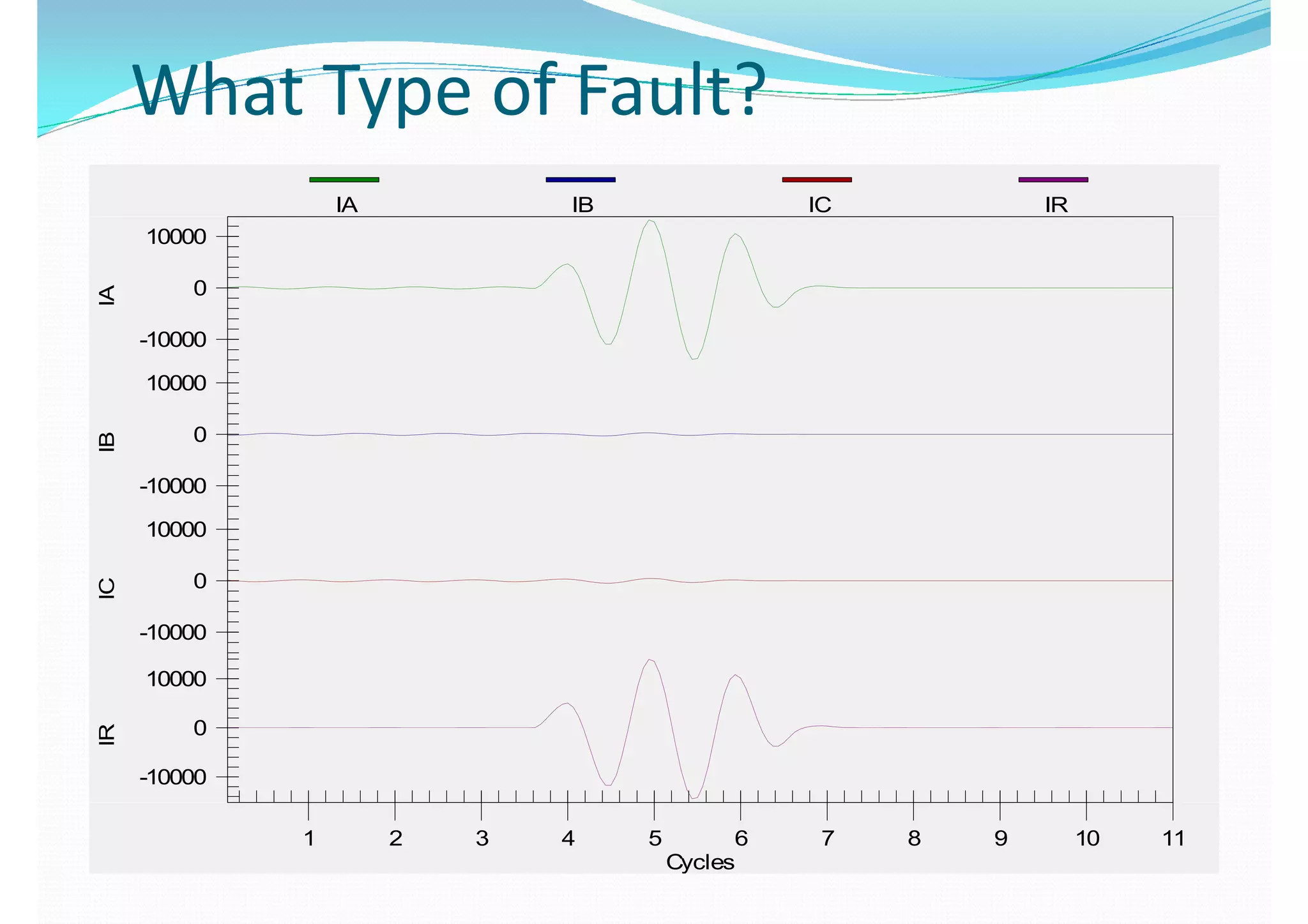 What Type of Fault?

IA IB IC IR

IA
10000
0
-10000

IB
10000
0
-10000

IC
10000
0
-10000

IR
10000
0
-10000

1 2 3 4 5 6 7 8 9 10 11
Cycles